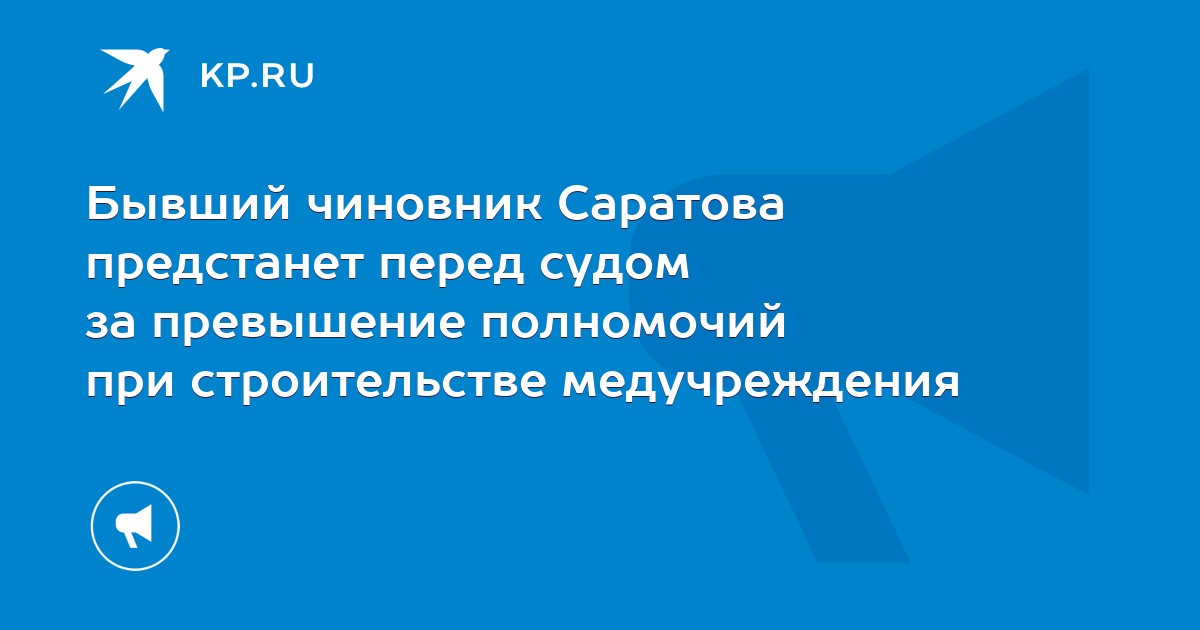 KP.RU

Бывший чиновник Саратова предстанет перед судом за превышение полномочий при строительстве медучреждения